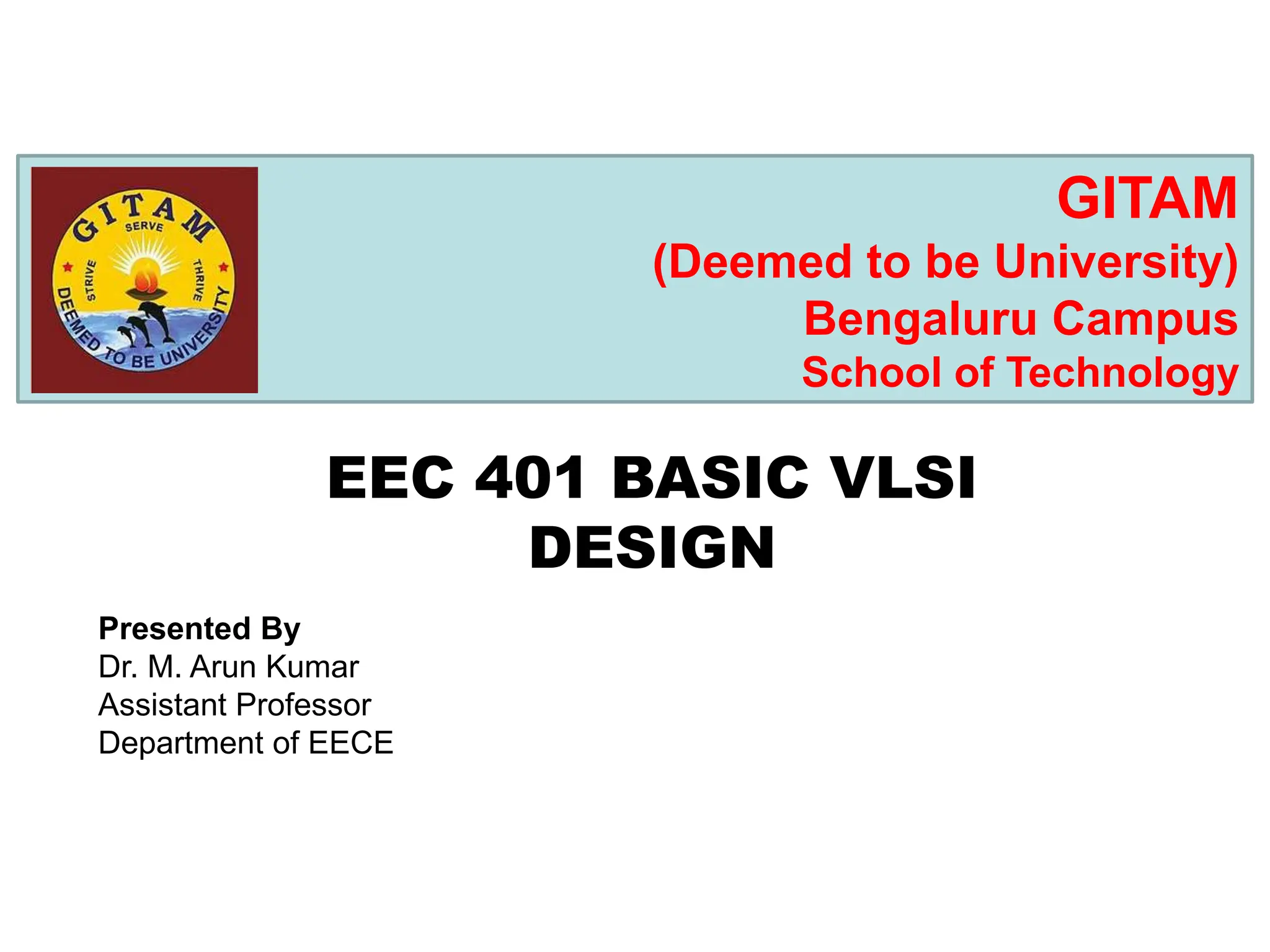 GITAM
SERVE
STRIVE
THRIVE
DEEMED TO BE UNIVERSITY

GITAM
(Deemed to be University)
Bengaluru Campus
School of Technology

EEC 401 BASIC VLSI DESIGN

Presented By
Dr. M. Arun Kumar
Assistant Professor
Department of EECE